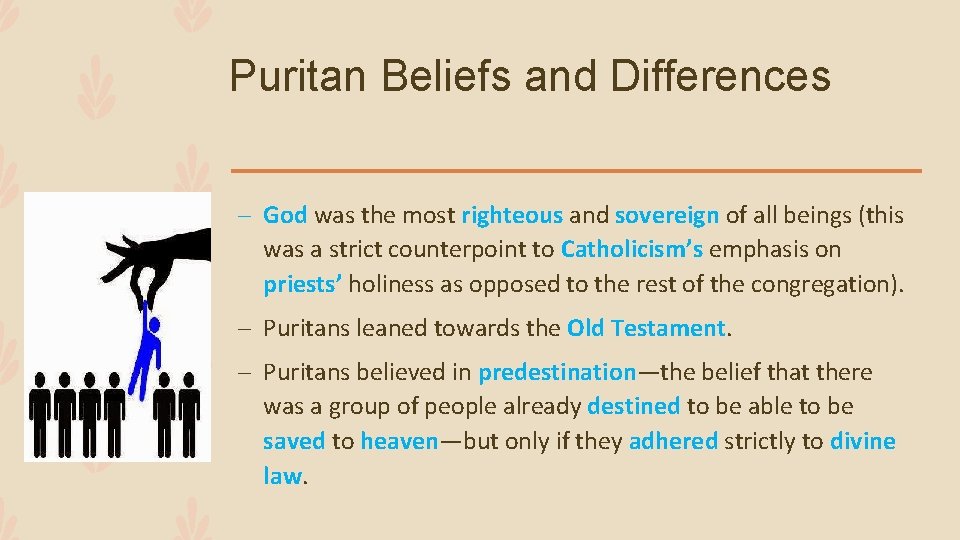 Puritan Beliefs and Differences

– God was the most righteous and sovereign of all beings (this was a strict counterpoint to Catholicism's emphasis on priests' holiness as opposed to the rest of the congregation).

– Puritans leaned towards the Old Testament.

– Puritans believed in predestination—the belief that there was a group of people already destined to be able to be saved to heaven—but only if they adhered strictly to divine law.